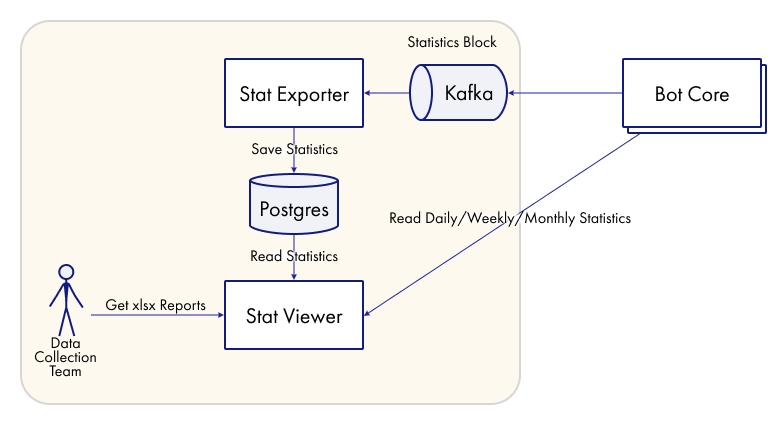 Statistics Block

Stat Exporter

Kafka

Bot Core

Save Statistics

Postgres

Read Daily/Weekly/Monthly Statistics

Read Statistics

Get xlsx Reports

Stat Viewer

Data Collection Team